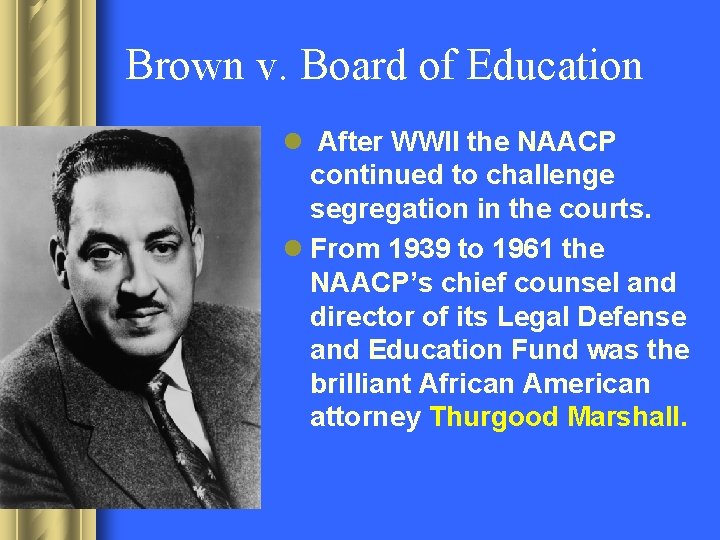 Brown v. Board of Education

- After WWII the NAACP continued to challenge segregation in the courts.
- From 1939 to 1961 the NAACP's chief counsel and director of its Legal Defense and Education Fund was the brilliant African American attorney Thurgood Marshall.